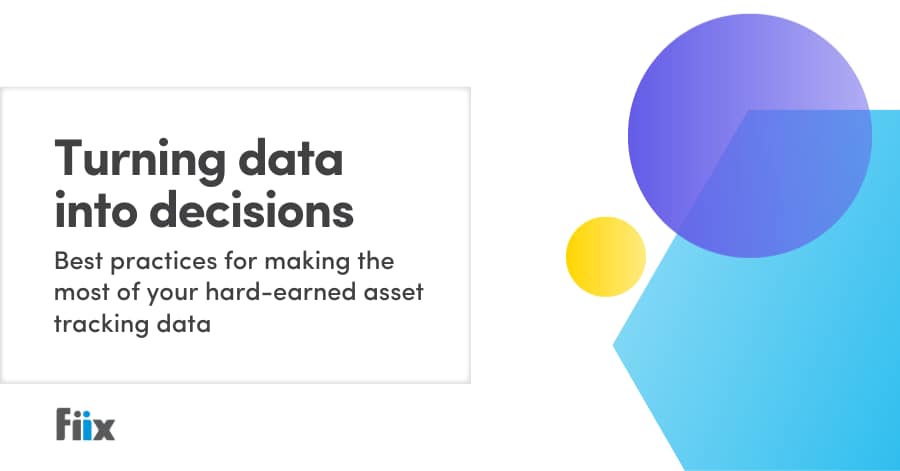 Turning data into decisions

Best practices for making the most of your hard-earned asset tracking data

Fiix